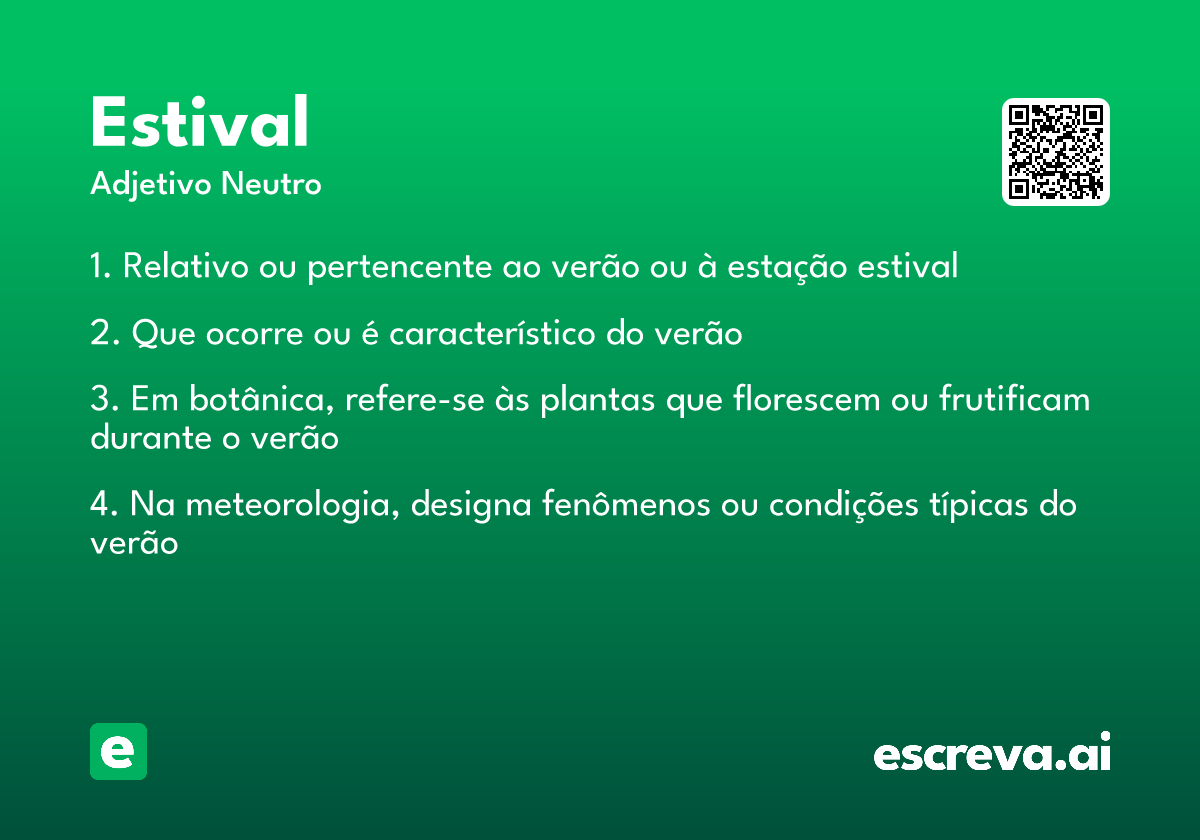 Estival
Adjetivo Neutro

1. Relativo ou pertencente ao verão ou à estação estival

2. Que ocorre ou é característico do verão

3. Em botânica, refere-se às plantas que florescem ou frutificam durante o verão

4. Na meteorologia, designa fenômenos ou condições típicas do verão

e

escreva.ai